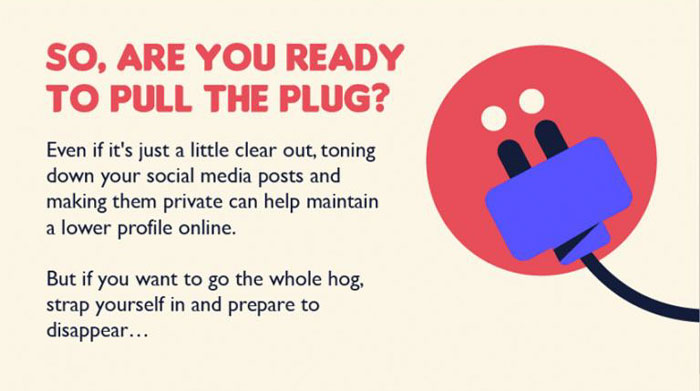 SO, ARE YOU READY TO PULL THE PLUG?

Even if it's just a little clear out, toning down your social media posts and making them private can help maintain a lower profile online.

But if you want to go the whole hog, strap yourself in and prepare to disappear…